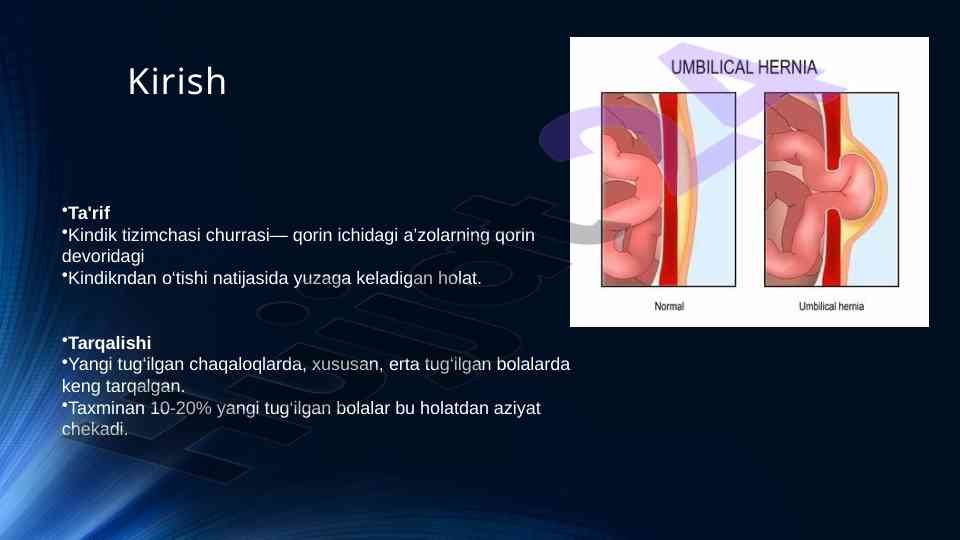 Kirish

•Ta'rif
•Kindik tizimchasi churrasi— qorin ichidagi a'zolarning qorin devoridagi
•Kindikndan o'tishi natijasida yuzaga keladigan holat.

•Tarqalishi
•Yangi tug'ilgan chaqaloqlarda, xususan, erta tug'ilgan bolalarda keng tarqalgan.
•Taxminan 10-20% yangi tug'ilgan bolalar bu holatdan aziyat chekadi.

UMBILICAL HERNIA

Normal

Umbilical hernia